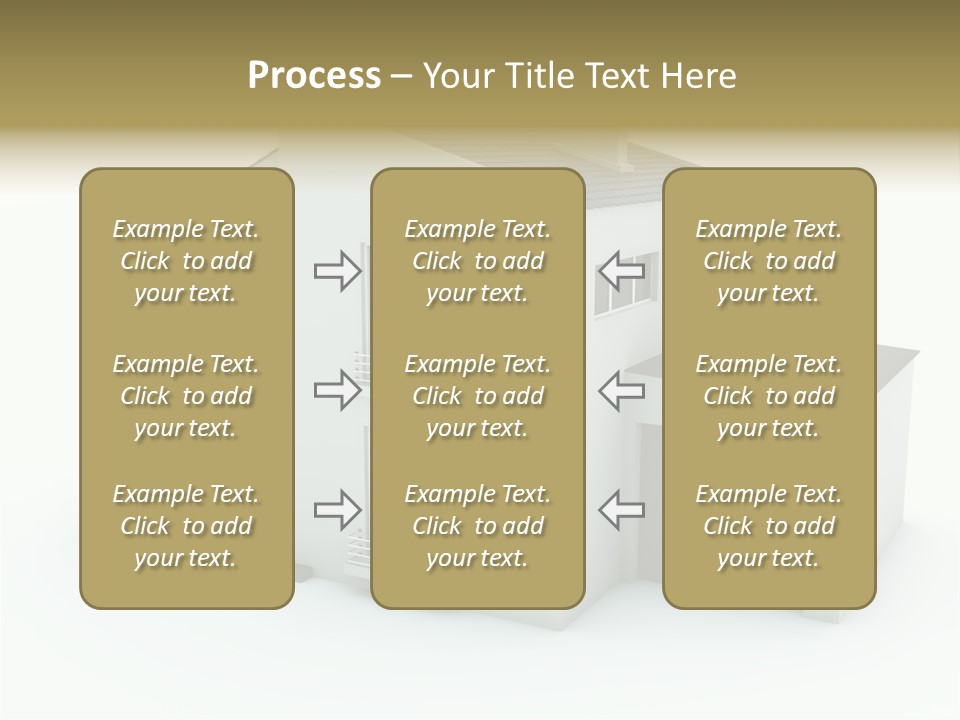 Process – Your Title Text Here

Example Text. Click to add your text.

Example Text. Click to add your text.

Example Text. Click to add your text.

Example Text. Click to add your text.

Example Text. Click to add your text.

Example Text. Click to add your text.

Example Text. Click to add your text.

Example Text. Click to add your text.

Example Text. Click to add your text.